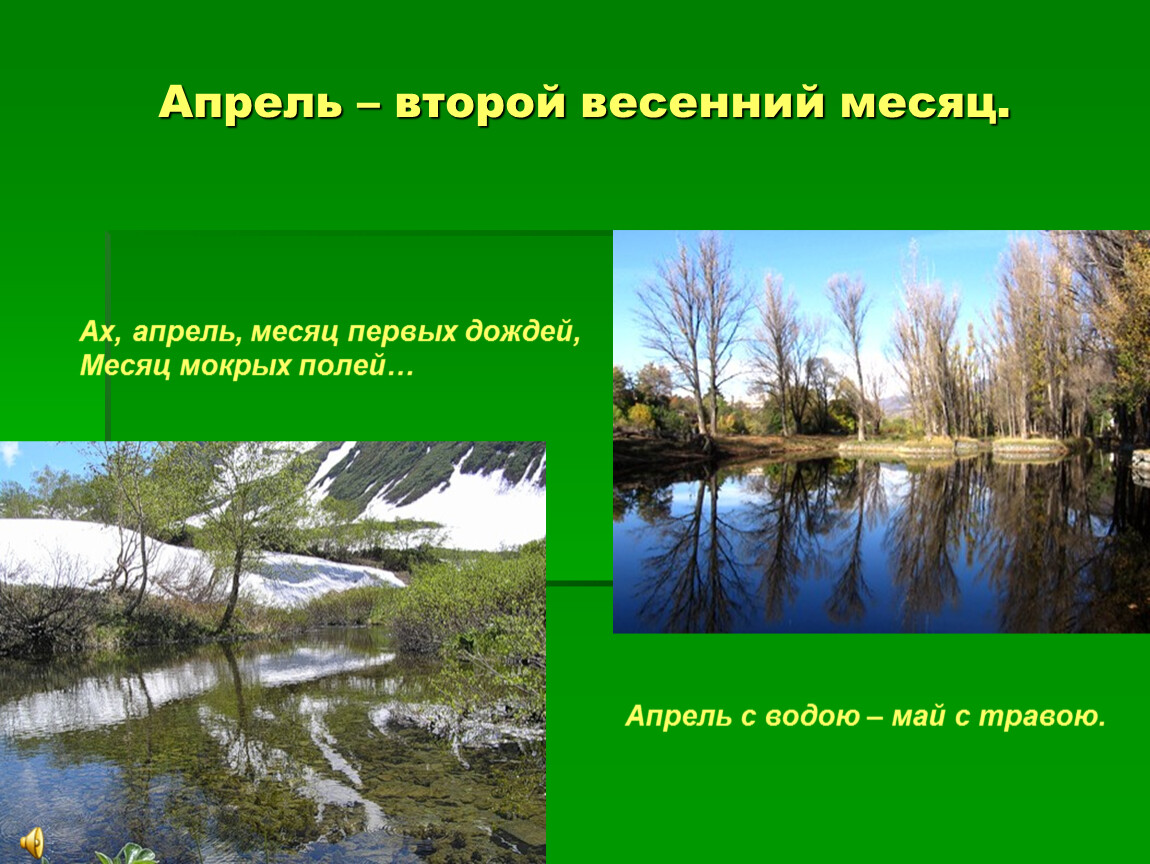 Апрель – второй весенний месяц.

Ах, апрель, месяц первых дождей,
Месяц мокрых полей…

Апрель с водою – май с травою.